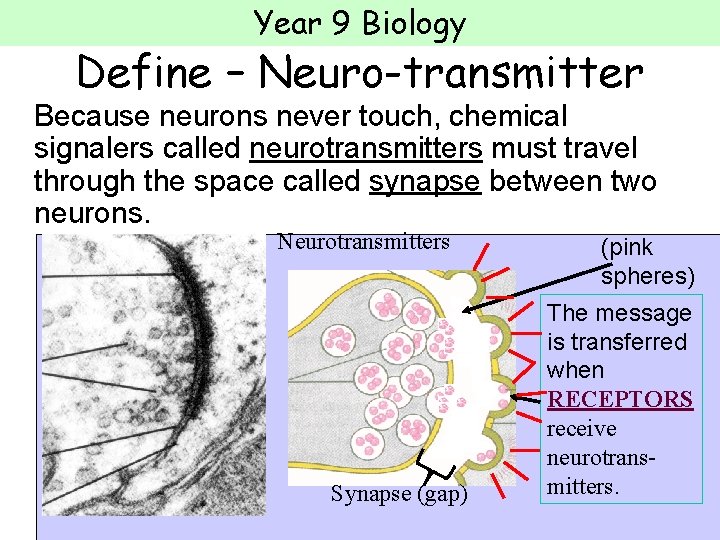 Year 9 Biology

Define – Neuro-transmitter

Because neurons never touch, chemical signalers called neurotransmitters must travel through the space called synapse between two neurons.

Neurotransmitters

(pink spheres)

The message is transferred when RECEPTORS receive neurotransmitters.

Synapse (gap)